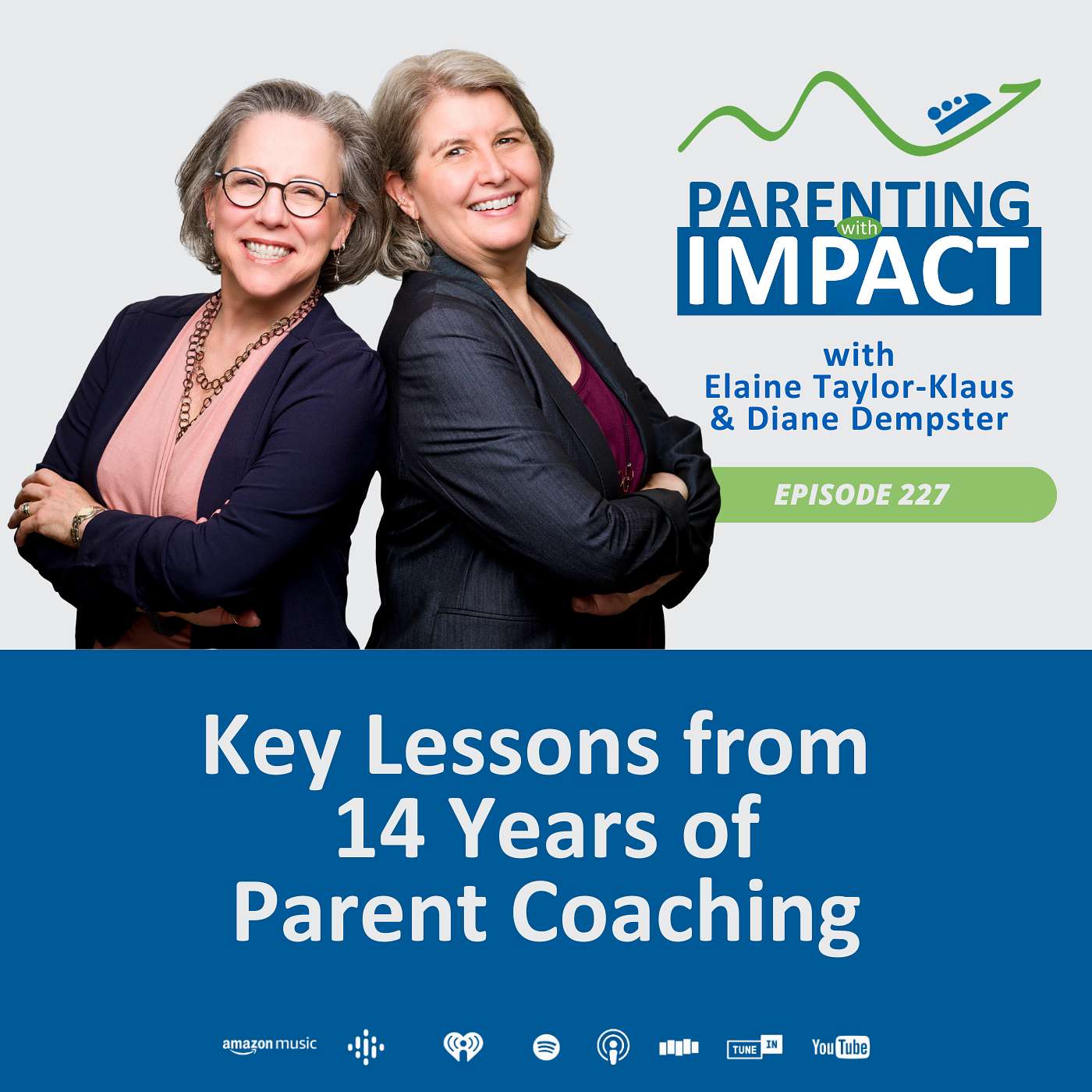 PARENTING with IMPACT

with
Elaine Taylor-Klaus
& Diane Dempster

EPISODE 227

Key Lessons from
14 Years of
Parent Coaching

amazon music

TUNE IN

YouTube